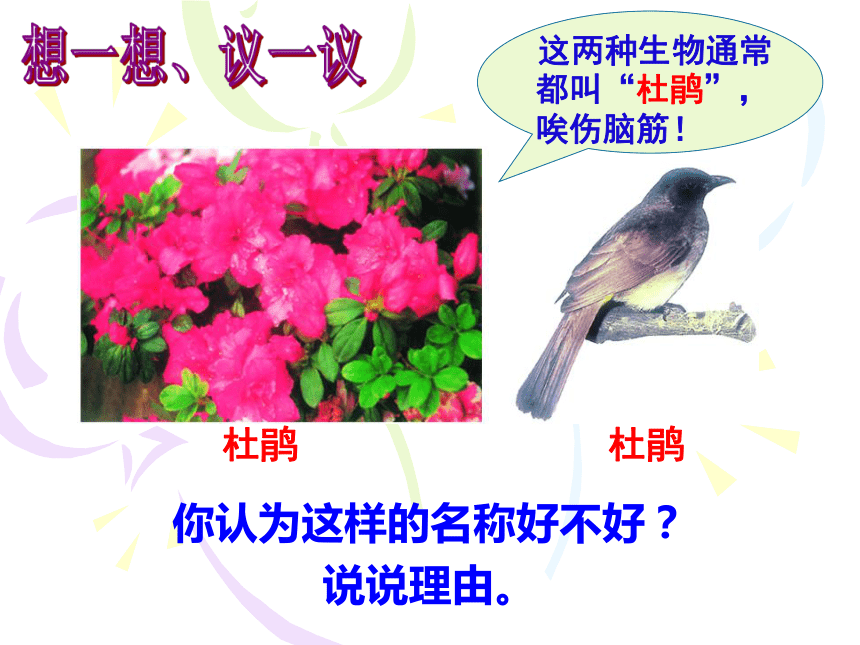 想一想、议一议

这两种生物通常都叫“杜鹃”，唉伤脑筋！

杜鹃

杜鹃

你认为这样的名称好不好？
说说理由。